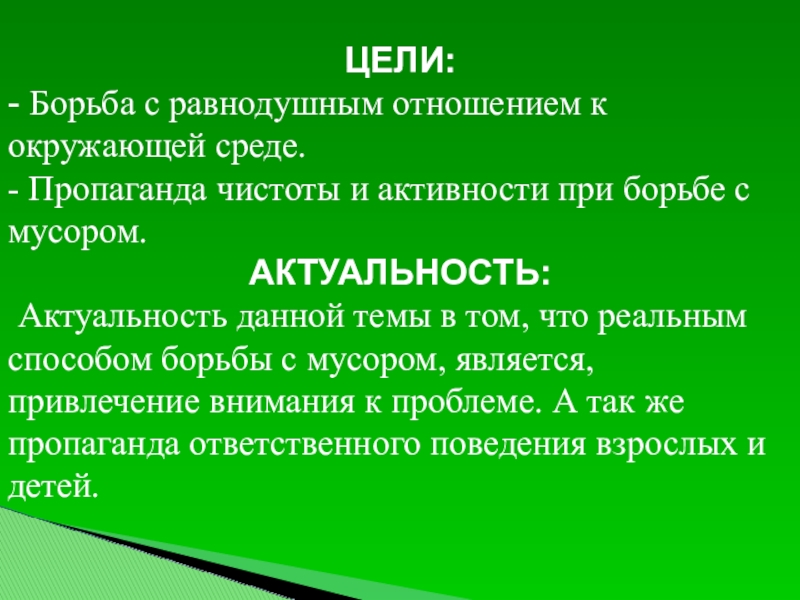 ЦЕЛИ:

- Борьба с равнодушным отношением к окружающей среде.
- Пропаганда чистоты и активности при борьбе с мусором.

АКТУАЛЬНОСТЬ:

Актуальность данной темы в том, что реальным способом борьбы с мусором, является, привлечение внимания к проблеме. А так же пропаганда ответственного поведения взрослых и детей.